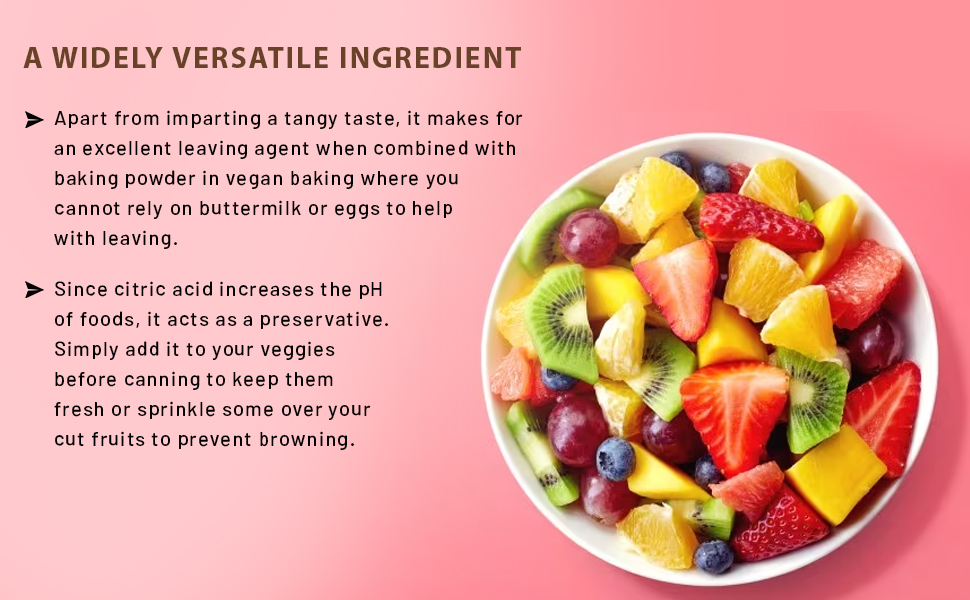 A WIDELY VERSATILE INGREDIENT

➤ Apart from imparting a tangy taste, it makes for an excellent leaving agent when combined with baking powder in vegan baking where you cannot rely on buttermilk or eggs to help with leaving.

➤ Since citric acid increases the pH of foods, it acts as a preservative. Simply add it to your veggies before canning to keep them fresh or sprinkle some over your cut fruits to prevent browning.